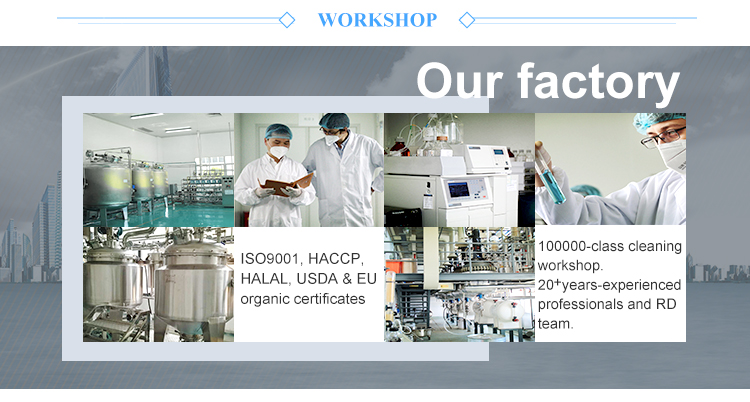 WORKSHOP

Our factory

ISO9001, HACCP, HALAL, USDA & EU organic certificates

100000-class cleaning workshop.
$20^{+}$years-experienced professionals and RD team.